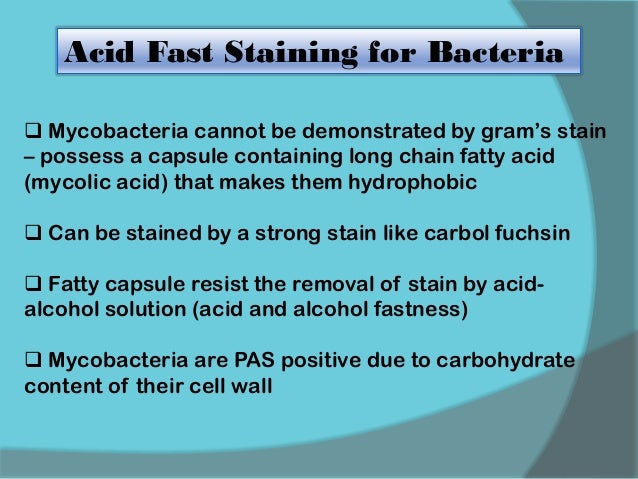 Acid Fast Staining for Bacteria

❑ Mycobacteria cannot be demonstrated by gram's stain – possess a capsule containing long chain fatty acid (mycolic acid) that makes them hydrophobic

❑ Can be stained by a strong stain like carbol fuchsin

❑ Fatty capsule resist the removal of stain by acid-alcohol solution (acid and alcohol fastness)

❑ Mycobacteria are PAS positive due to carbohydrate content of their cell wall